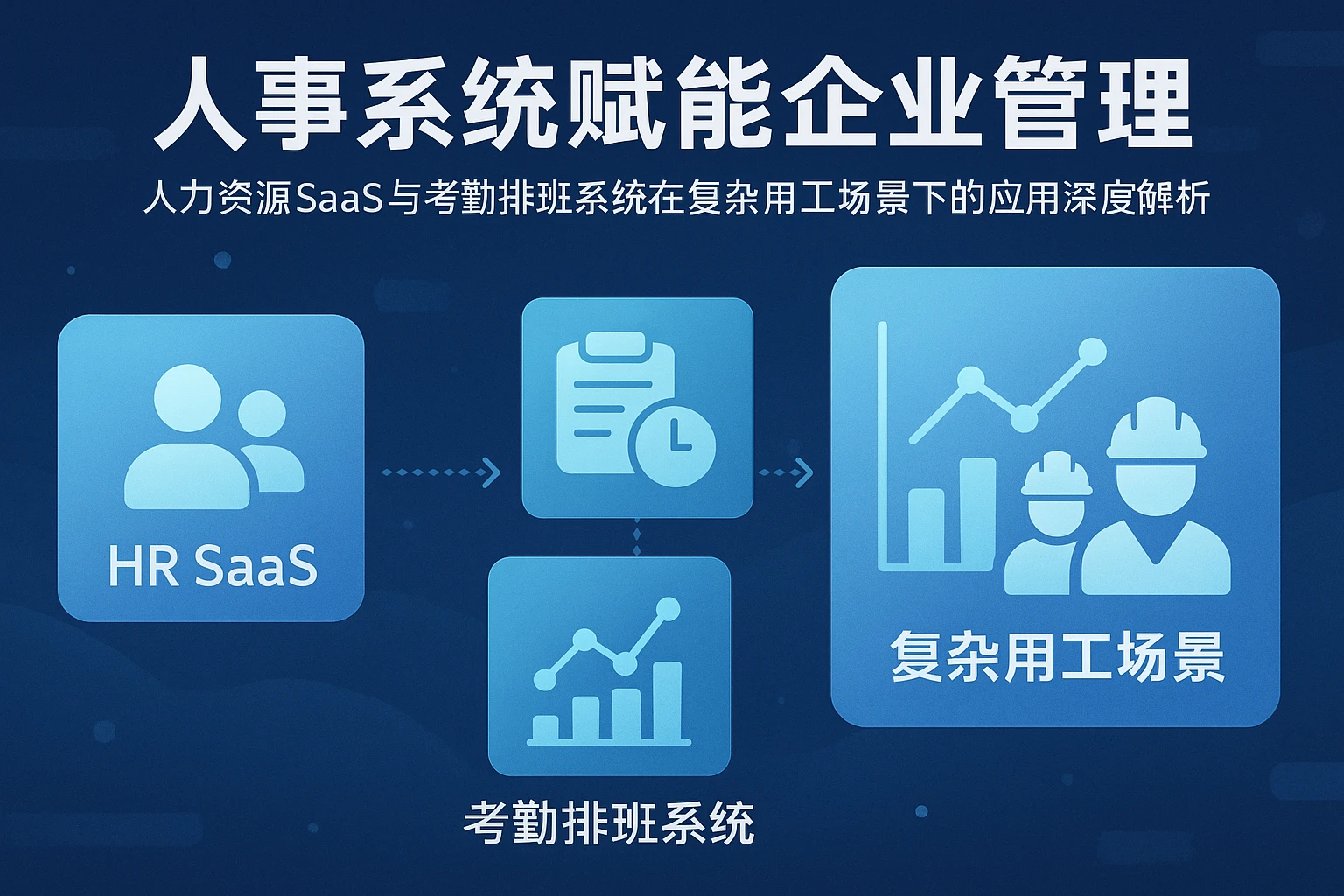 人事系统赋能企业管理

人力资源SaaS与考勤排班系统在复杂用工场景下的应用深度解析

HR SaaS

复杂用工场景

考勤排班系统